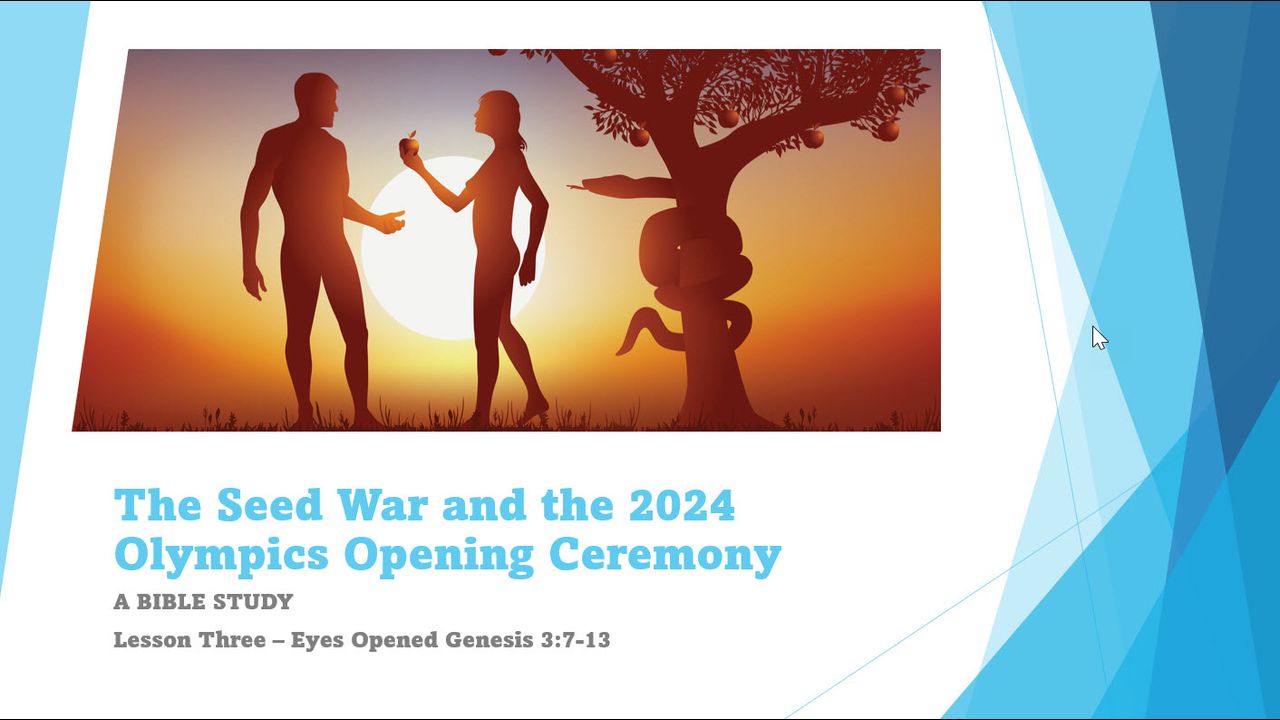 The Seed War and the 2024 Olympics Opening Ceremony

A BIBLE STUDY

Lesson Three – Eyes Opened Genesis 3:7-13